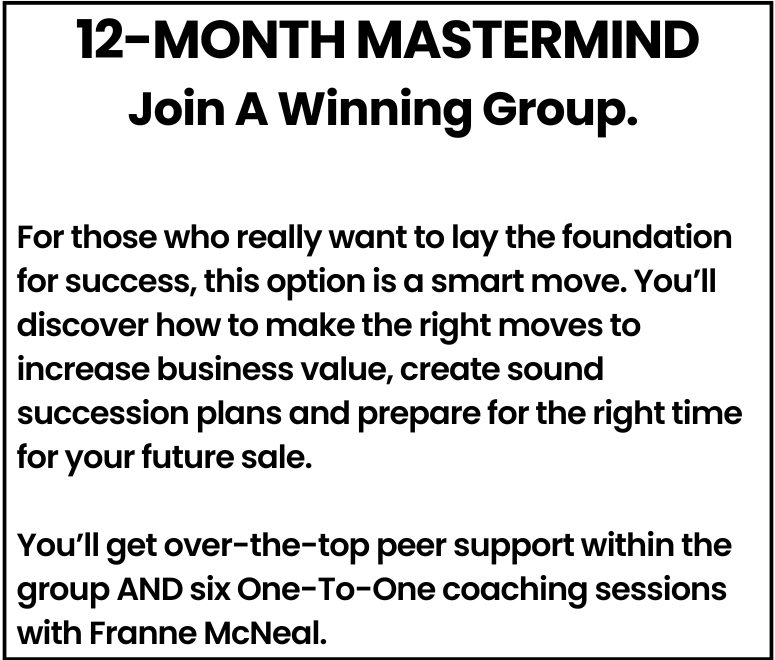 12-MONTH MASTERMIND
Join A Winning Group.

For those who really want to lay the foundation for success, this option is a smart move. You'll discover how to make the right moves to increase business value, create sound succession plans and prepare for the right time for your future sale.

You'll get over-the-top peer support within the group AND six One-To-One coaching sessions with Franne McNeal.